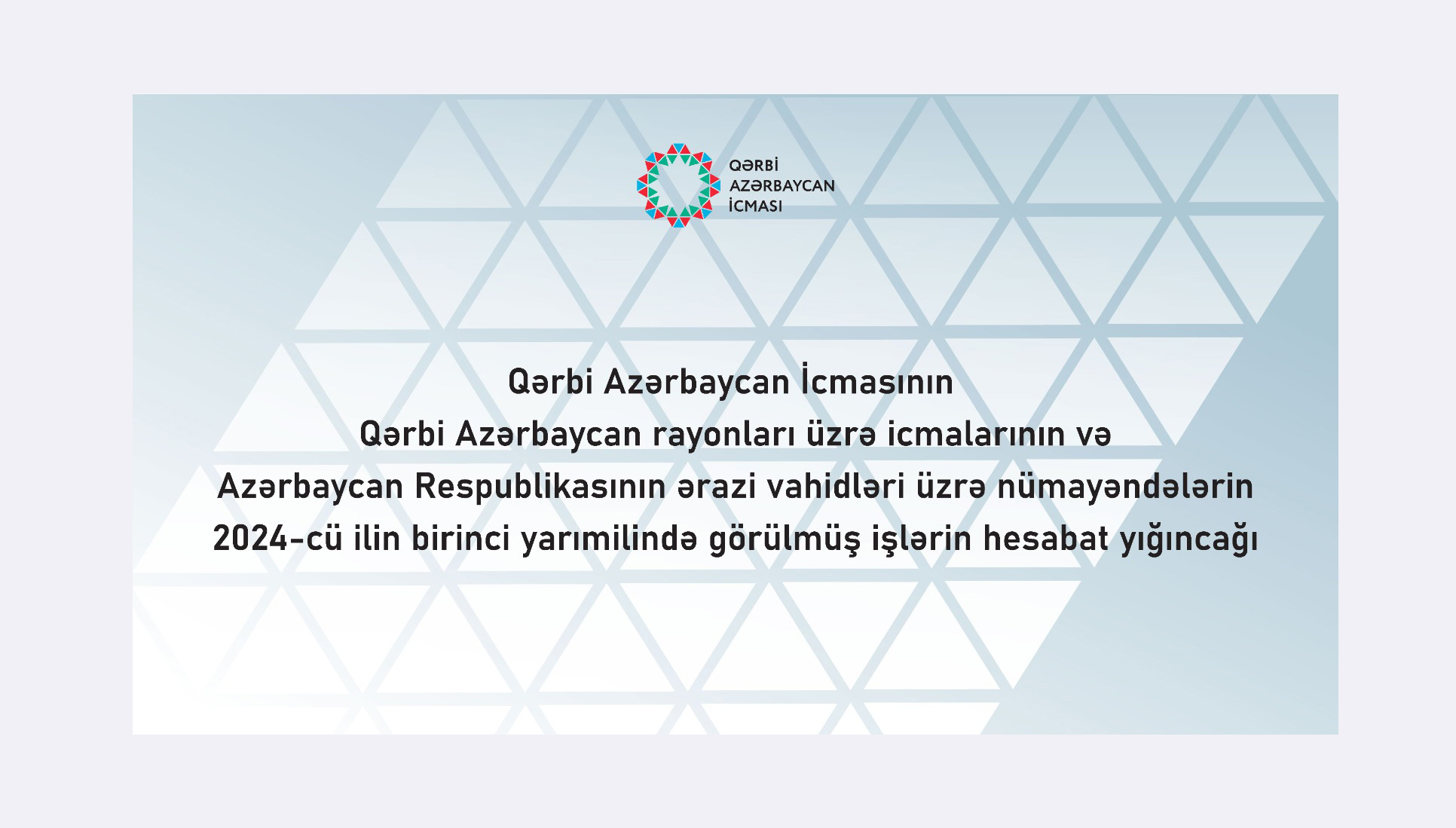 QƏRBİ
AZƏRBAYCAN
İCMASI

Qərbi Azərbaycan İcmasının
Qərbi Azərbaycan rayonları üzrə icmalarının və
Azərbaycan Respublikasının ərazi vahidləri üzrə nümayəndələrin
2024-cü ilin birinci yarımilində görülmüş işlərin hesabat yığıncağı